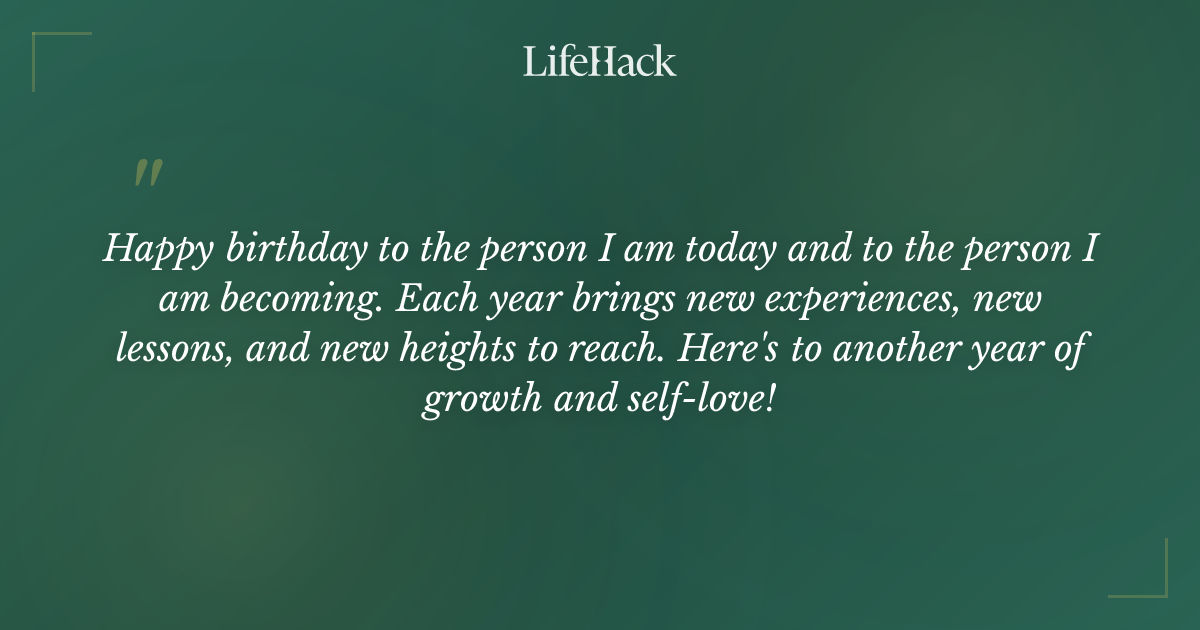 LifeHack

"

Happy birthday to the person I am today and to the person I am becoming. Each year brings new experiences, new lessons, and new heights to reach. Here's to another year of growth and self-love!